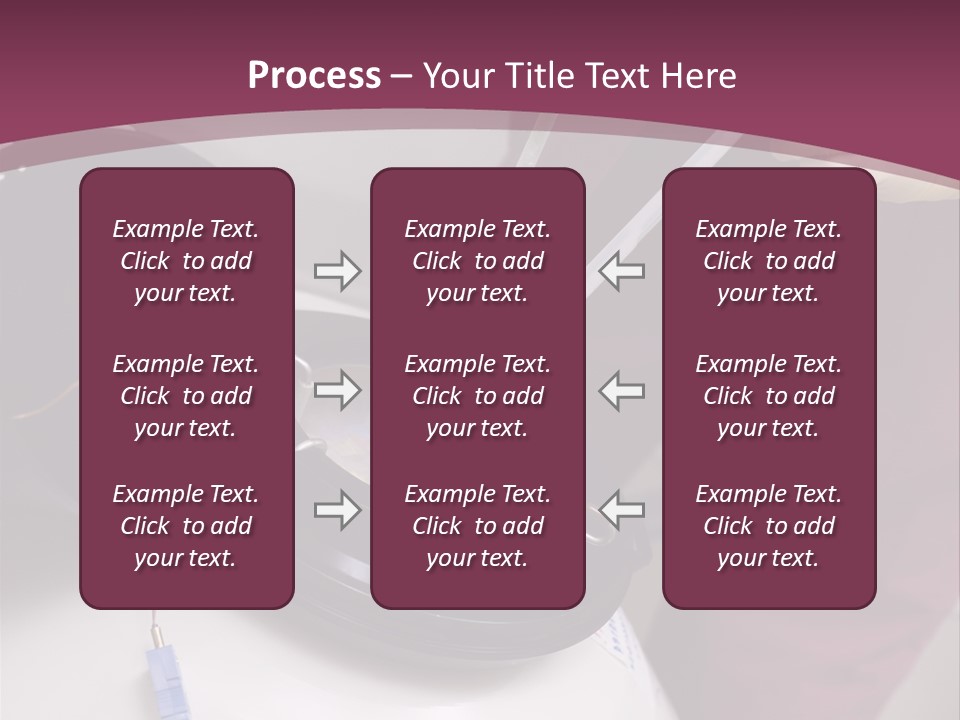 Process – Your Title Text Here

Example Text. Click to add your text.

Example Text. Click to add your text.

Example Text. Click to add your text.

Example Text. Click to add your text.

Example Text. Click to add your text.

Example Text. Click to add your text.

Example Text. Click to add your text.

Example Text. Click to add your text.

Example Text. Click to add your text.